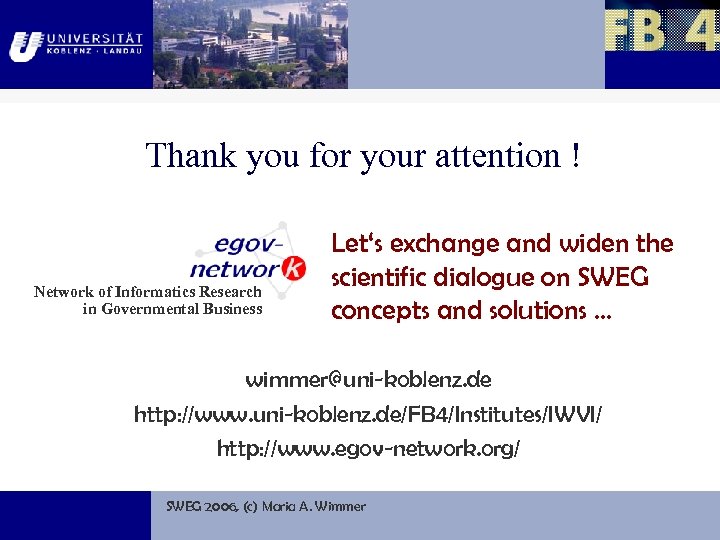 UNIVERSITÄT KOBLENZ · LANDAU

FB 4

Thank you for your attention !

egov-network

Network of Informatics Research in Governmental Business

Let's exchange and widen the scientific dialogue on SWEG concepts and solutions ...

wimmer@uni-koblenz.de

http://www.uni-koblenz.de/FB4/Institutes/IWVI/

http://www.egov-network.org/

SWEG 2006, (c) Maria A. Wimmer